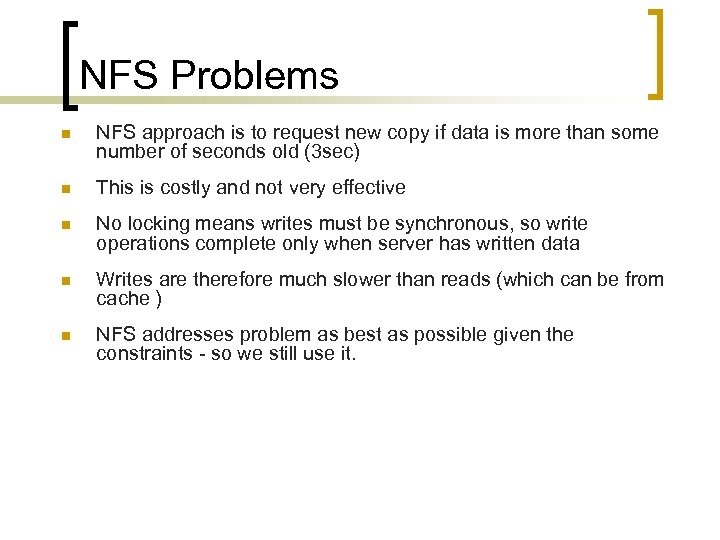 NFS Problems

- NFS approach is to request new copy if data is more than some number of seconds old (3sec)
- This is costly and not very effective
- No locking means writes must be synchronous, so write operations complete only when server has written data
- Writes are therefore much slower than reads (which can be from cache )
- NFS addresses problem as best as possible given the constraints - so we still use it.